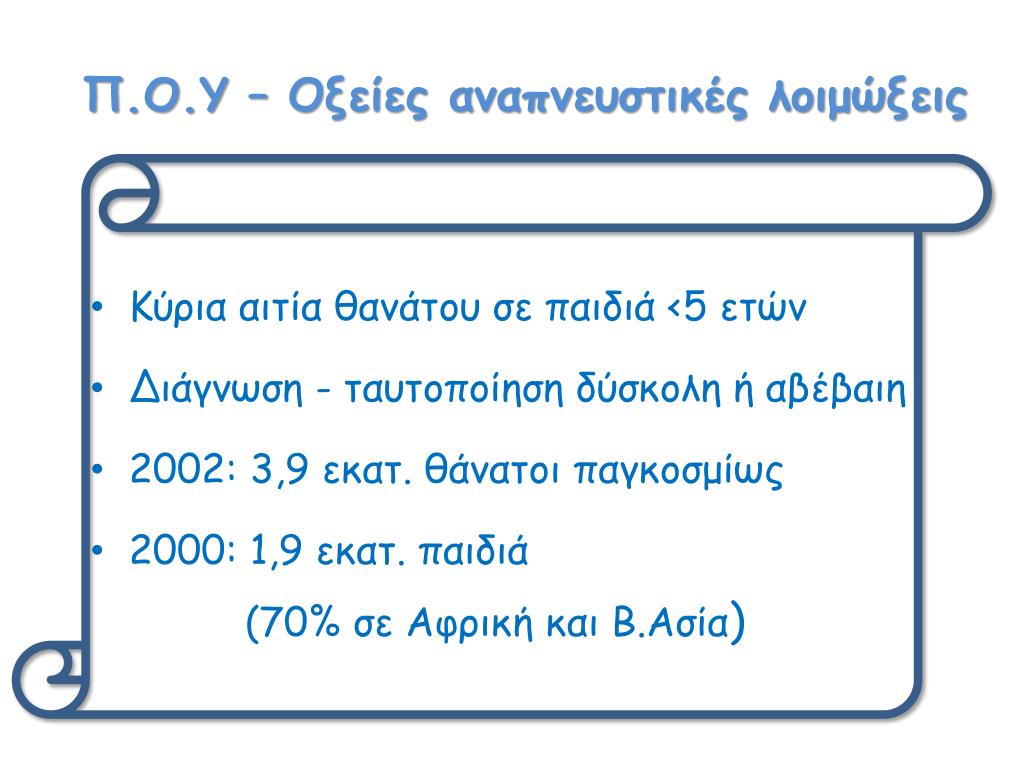 Π.Ο.Υ – Οξείες αναπνευστικές λοιμώξεις

• Κύρια αιτία θανάτου σε παιδιά <5 ετών

• Διάγνωση - ταυτοποίηση δύσκολη ή αβέβαιη

• 2002: 3,9 εκατ. θάνατοι παγκοσμίως

• 2000: 1,9 εκατ. παιδιά
(70% σε Αφρική και Β.Ασία)